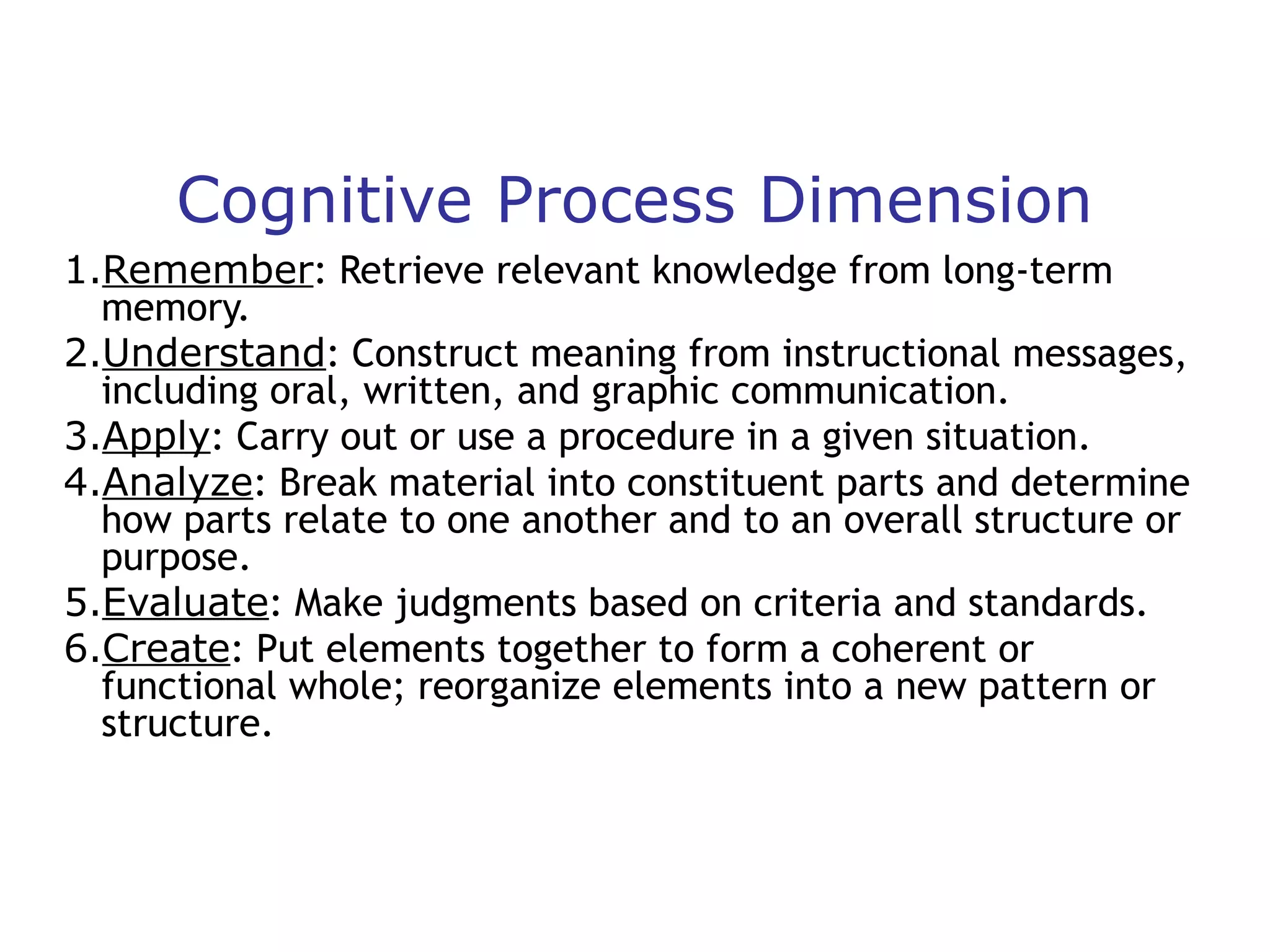 Cognitive Process Dimension

1. Remember: Retrieve relevant knowledge from long-term memory.
2. Understand: Construct meaning from instructional messages, including oral, written, and graphic communication.
3. Apply: Carry out or use a procedure in a given situation.
4. Analyze: Break material into constituent parts and determine how parts relate to one another and to an overall structure or purpose.
5. Evaluate: Make judgments based on criteria and standards.
6. Create: Put elements together to form a coherent or functional whole; reorganize elements into a new pattern or structure.